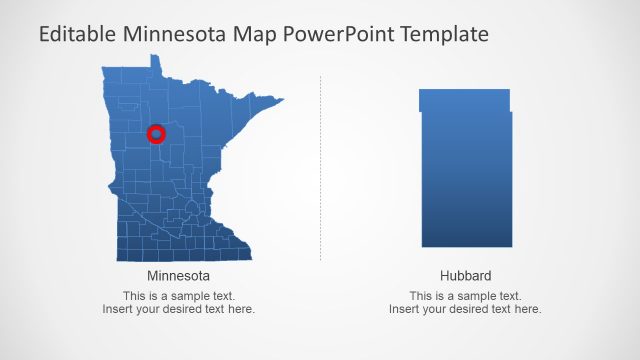 Editable Minnesota Map PowerPoint Template

Minnesota

This is a sample text.
Insert your desired text here.

Hubbard

This is a sample text.
Insert your desired text here.